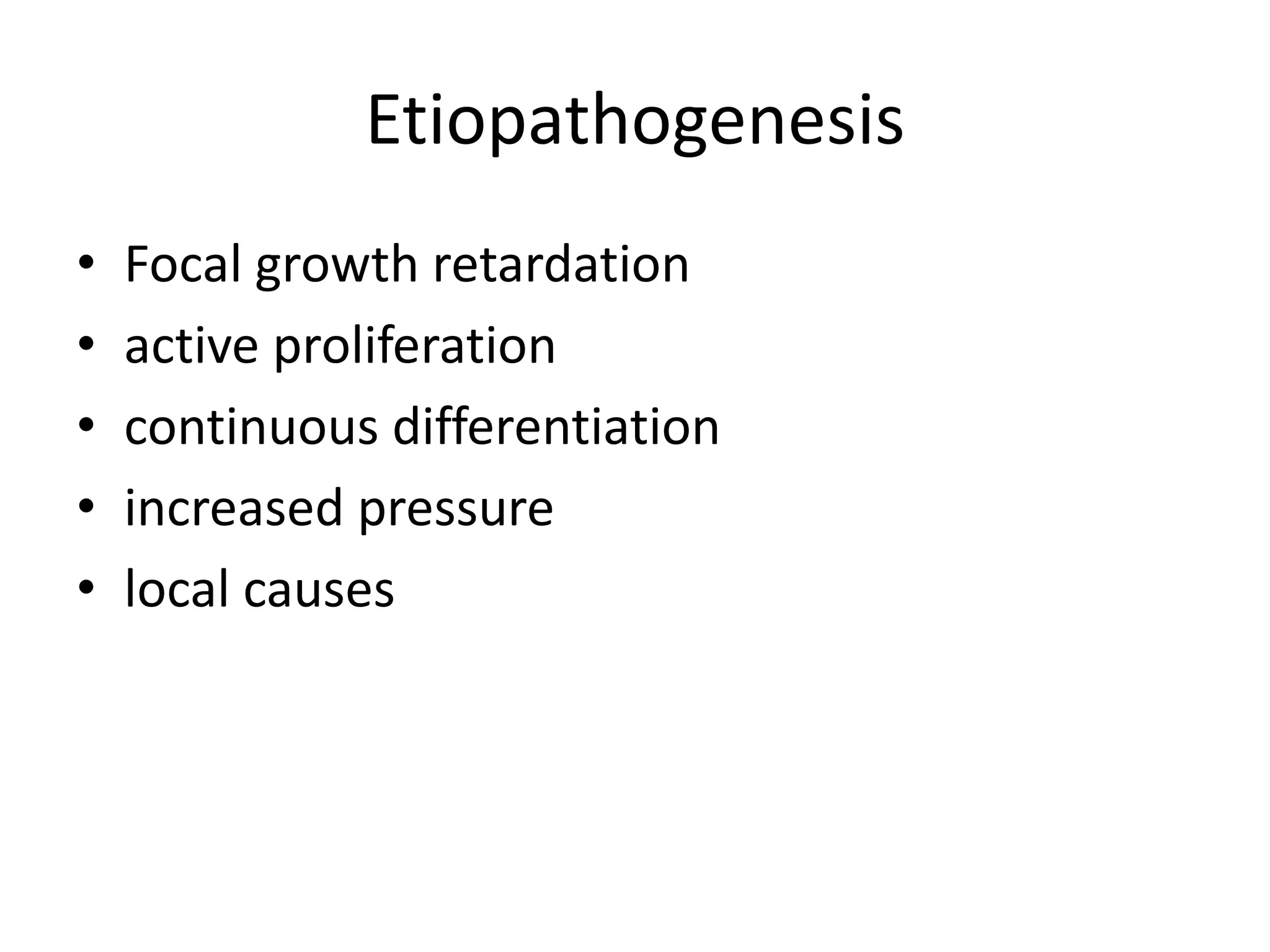 Etiopathogenesis

• Focal growth retardation
• active proliferation
• continuous differentiation
• increased pressure
• local causes